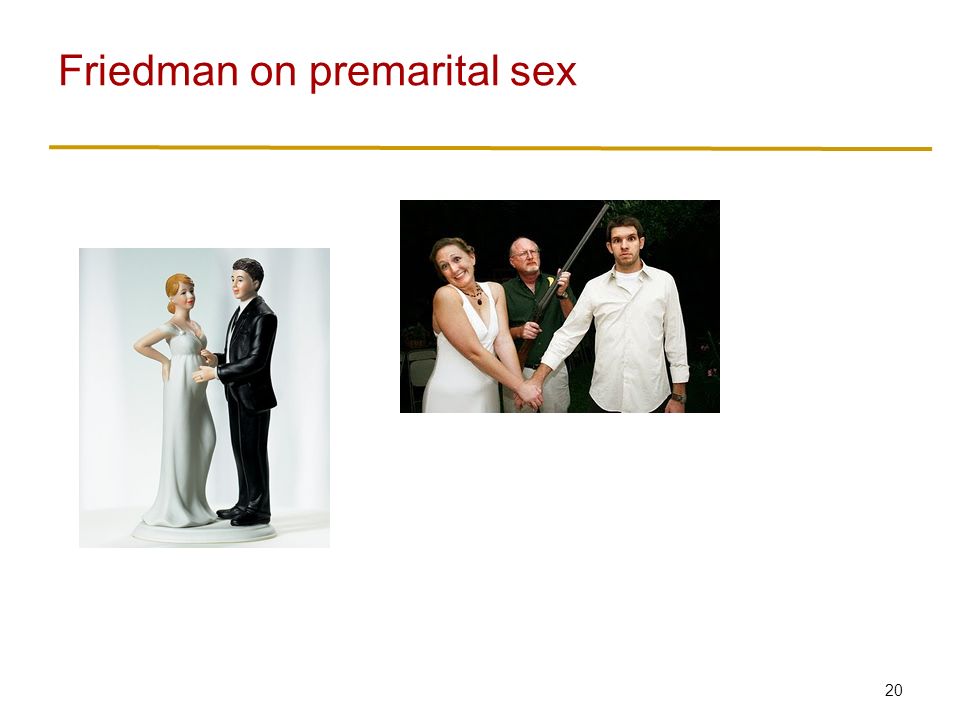 Friedman on premarital sex

20